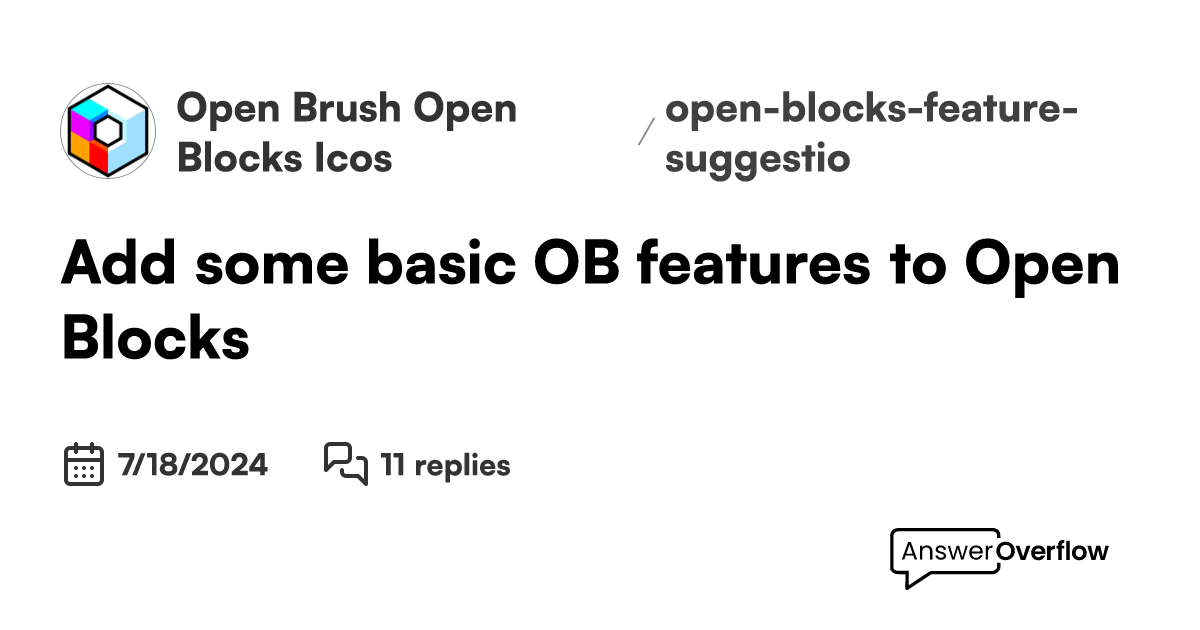 Open Brush Open Blocks Icos

/ open-blocks-feature-suggestio

Add some basic OB features to Open Blocks

7/18/2024

11 replies

AnswerOverflow